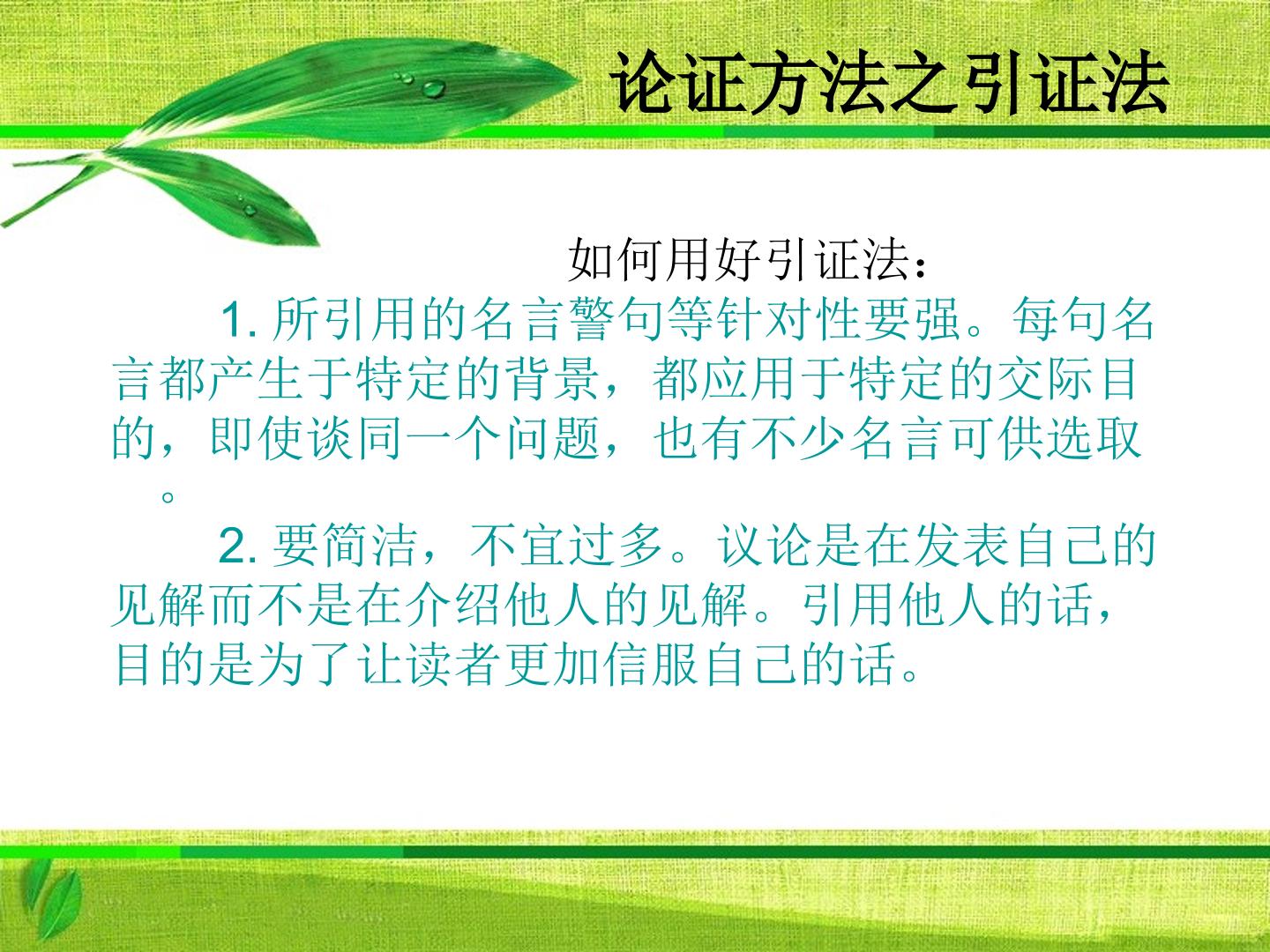 论证方法之引证法

如何用好引证法：

1. 所引用的名言警句等针对性要强。每句名言都产生于特定的背景，都应用于特定的交际目的，即使谈同一个问题，也有不少名言可供选取。

2. 要简洁，不宜过多。议论是在发表自己的见解而不是在介绍他人的见解。引用他人的话，目的是为了让读者更加信服自己的话。